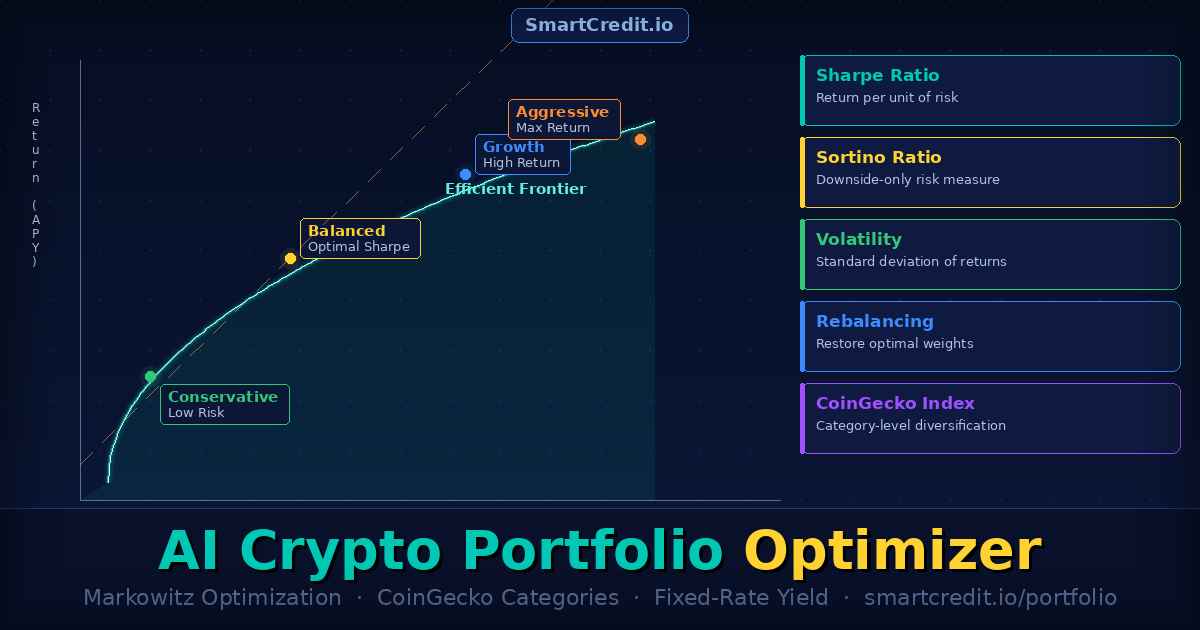 SmartCredit.io

Return (APY)

Aggressive
Max Return

Growth
High Return

Efficient Frontier

Balanced
Optimal Sharpe

Conservative
Low Risk

Sharpe Ratio
Return per unit of risk

Sortino Ratio
Downside-only risk measure

Volatility
Standard deviation of returns

Rebalancing
Restore optimal weights

CoinGecko Index
Category-level diversification

AI Crypto Portfolio Optimizer

Markowitz Optimization · CoinGecko Categories · Fixed-Rate Yield · smartcredit.io/portfolio